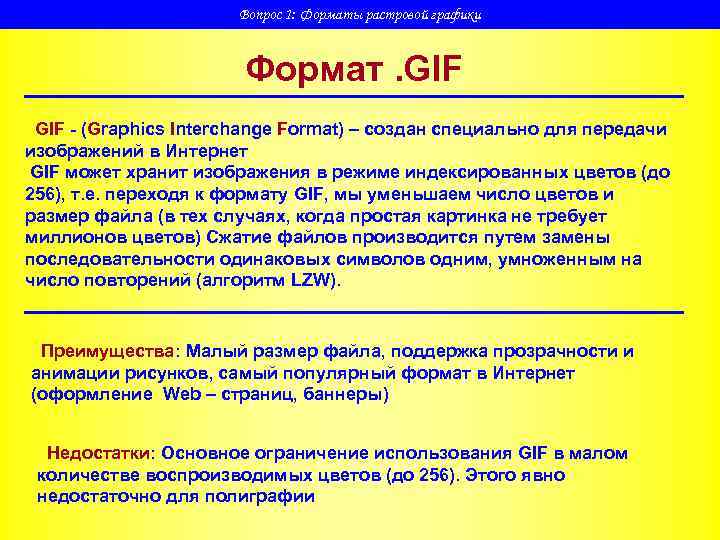 Вопрос 1: Форматы растровой графики

Формат .GIF

GIF - (Graphics Interchange Format) – создан специально для передачи изображений в Интернет
GIF может хранит изображения в режиме индексированных цветов (до 256), т.е. переходя к формату GIF, мы уменьшаем число цветов и размер файла (в тех случаях, когда простая картинка не требует миллионов цветов) Сжатие файлов производится путем замены последовательности одинаковых символов одним, умноженным на число повторений (алгоритм LZW).

Преимущества: Малый размер файла, поддержка прозрачности и анимации рисунков, самый популярный формат в Интернет (оформление Web – страниц, баннеры)

Недостатки: Основное ограничение использования GIF в малом количестве воспроизводимых цветов (до 256). Этого явно недостаточно для полиграфии